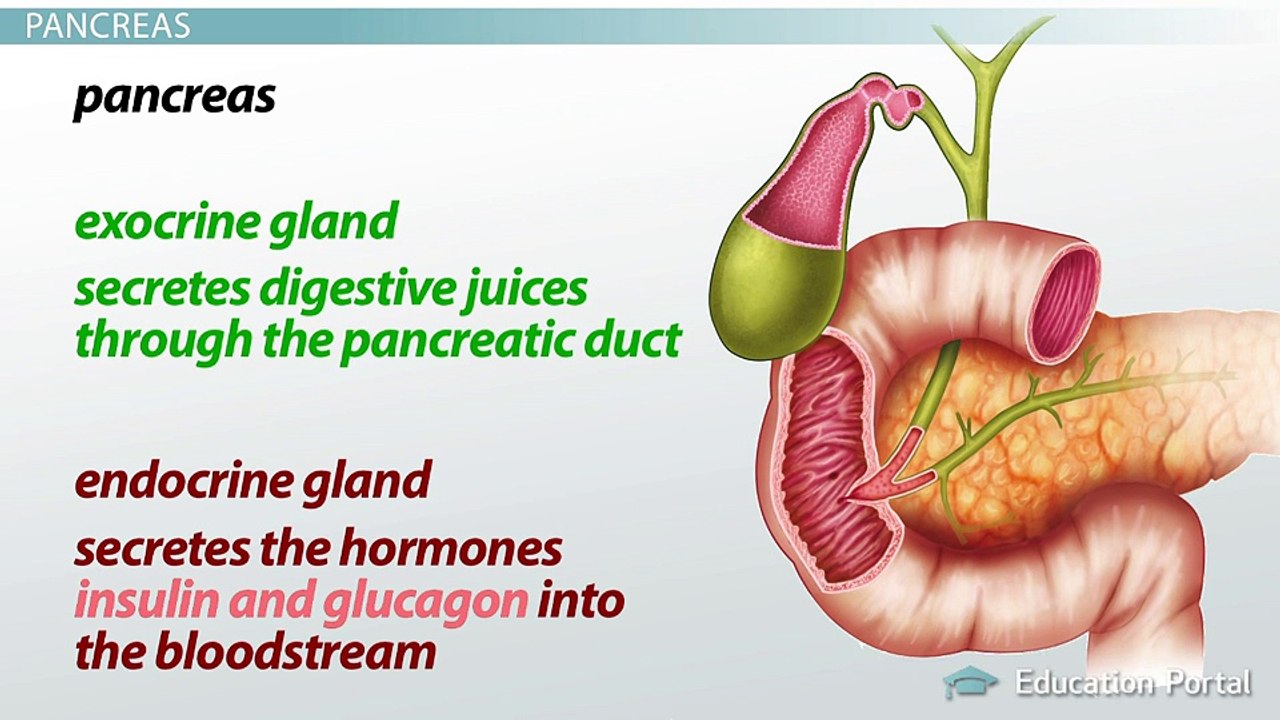 PANCREAS

pancreas

exocrine gland

secretes digestive juices through the pancreatic duct

endocrine gland

secretes the hormones insulin and glucagon into the bloodstream

Education Portal